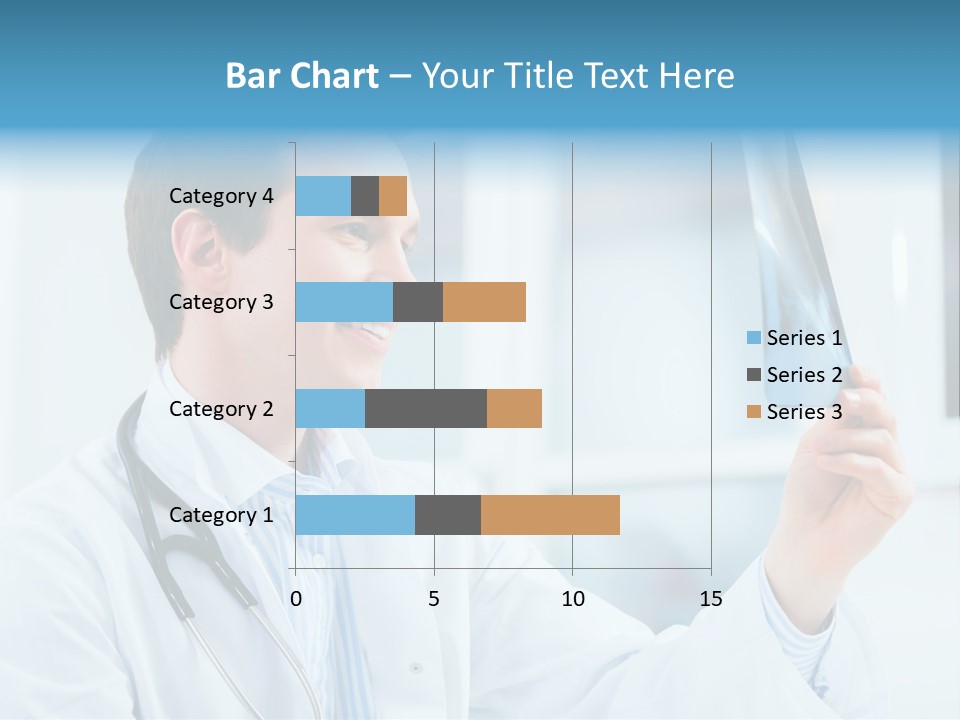 Bar Chart – Your Title Text Here

Category 4
Category 3
Category 2
Category 1

0 5 10 15

Series 1
Series 2
Series 3